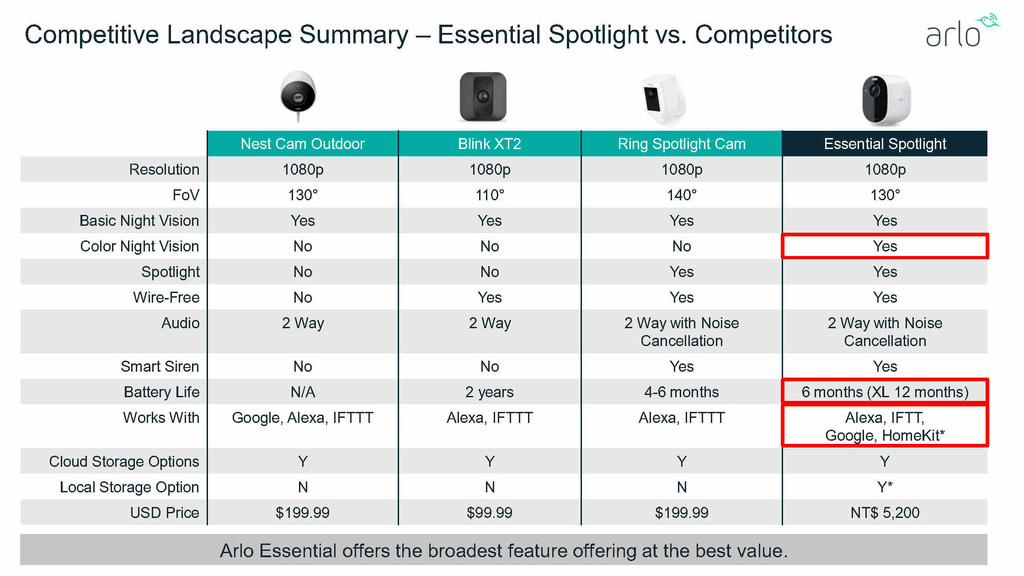 Competitive Landscape Summary – Essential Spotlight vs. Competitors

arlo

| | Nest Cam Outdoor | Blink XT2 | Ring Spotlight Cam | Essential Spotlight |
|---|---|---|---|---|
| Resolution | 1080p | 1080p | 1080p | 1080p |
| FoV | 130° | 110° | 140° | 130° |
| Basic Night Vision | Yes | Yes | Yes | Yes |
| Color Night Vision | No | No | No | Yes |
| Spotlight | No | No | Yes | Yes |
| Wire-Free | No | Yes | Yes | Yes |
| Audio | 2 Way | 2 Way | 2 Way with Noise Cancellation | 2 Way with Noise Cancellation |
| Smart Siren | No | No | Yes | Yes |
| Battery Life | N/A | 2 years | 4-6 months | 6 months (XL 12 months) |
| Works With | Google, Alexa, IFTTT | Alexa, IFTTT | Alexa, IFTTT | Alexa, IFTT, Google, HomeKit* |
| Cloud Storage Options | Y | Y | Y | Y |
| Local Storage Option | N | N | N | Y* |
| USD Price | $199.99 | $99.99 | $199.99 | NT$ 5,200 |

Arlo Essential offers the broadest feature offering at the best value.